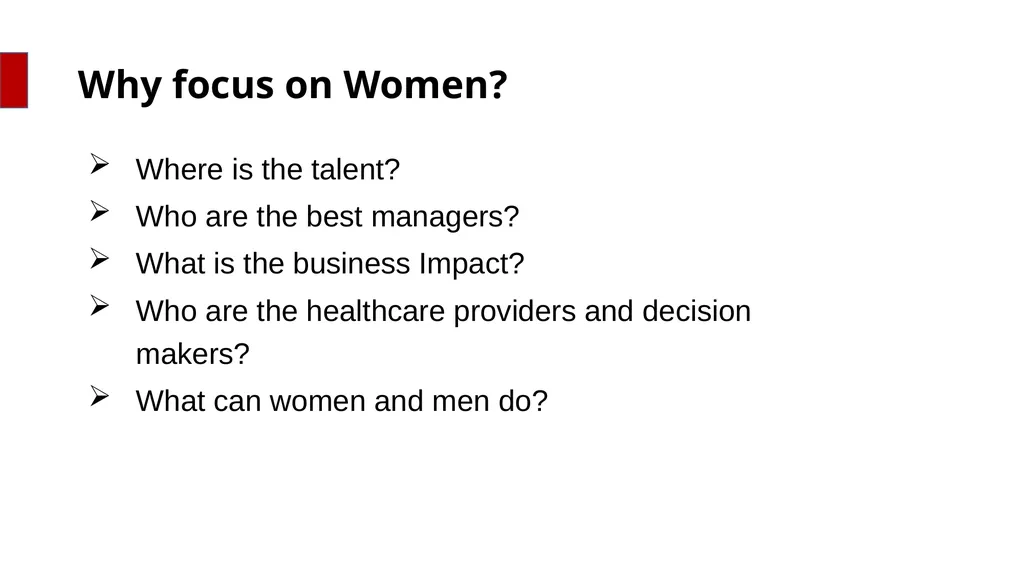 Why focus on Women?

➢ Where is the talent?
➢ Who are the best managers?
➢ What is the business Impact?
➢ Who are the healthcare providers and decision makers?
➢ What can women and men do?